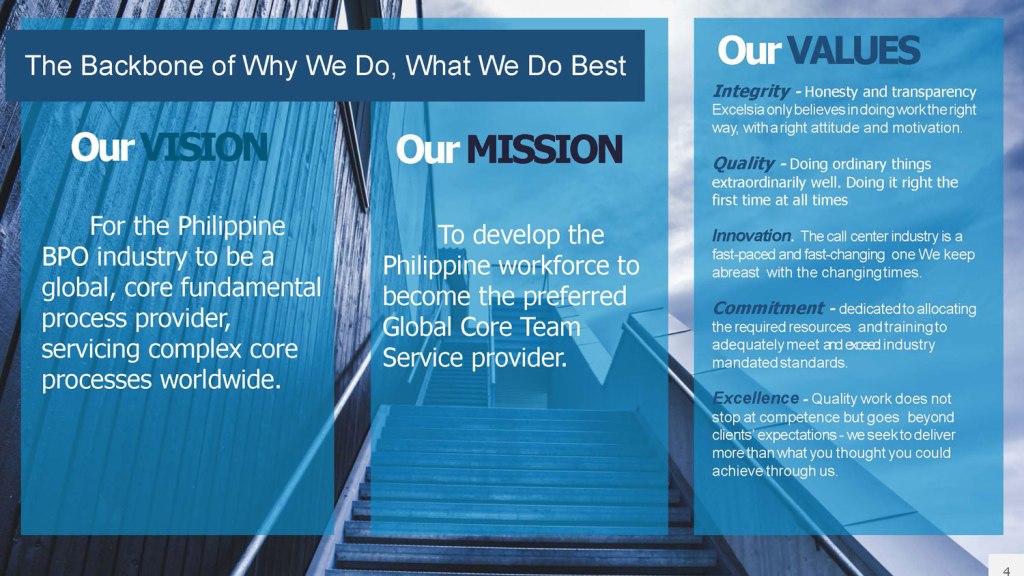 The Backbone of Why We Do, What We Do Best

Our VISION

For the Philippine BPO industry to be a global, core fundamental process provider, servicing complex core processes worldwide.

Our MISSION

To develop the Philippine workforce to become the preferred Global Core Team Service provider.

Our VALUES

Integrity - Honesty and transparency Excelsia only believes in doing work the right way, with a right attitude and motivation.

Quality - Doing ordinary things extraordinarily well. Doing it right the first time at all times

Innovation. The call center industry is a fast-paced and fast-changing one We keep abreast with the changing times.

Commitment - dedicated to allocating the required resources and training to adequately meet and exceed industry mandated standards.

Excellence - Quality work does not stop at competence but goes beyond clients' expectations - we seek to deliver more than what you thought you could achieve through us.

4